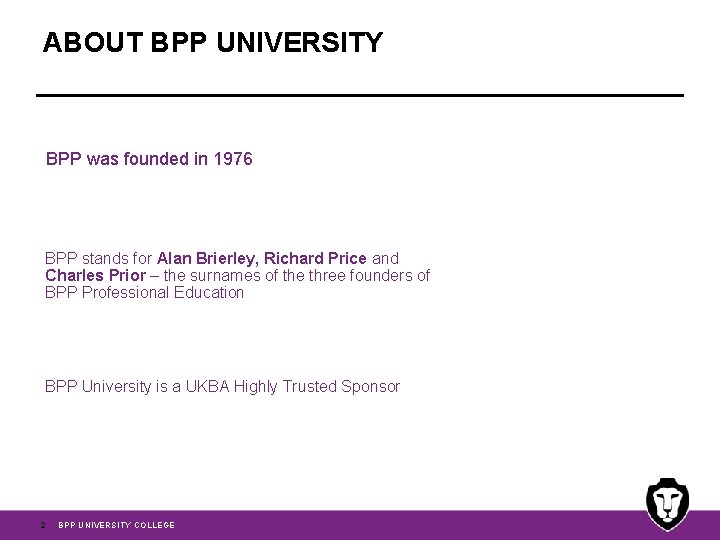 ABOUT BPP UNIVERSITY

BPP was founded in 1976

BPP stands for Alan Brierley, Richard Price and Charles Prior – the surnames of the three founders of BPP Professional Education

BPP University is a UKBA Highly Trusted Sponsor

2 BPP UNIVERSITY COLLEGE